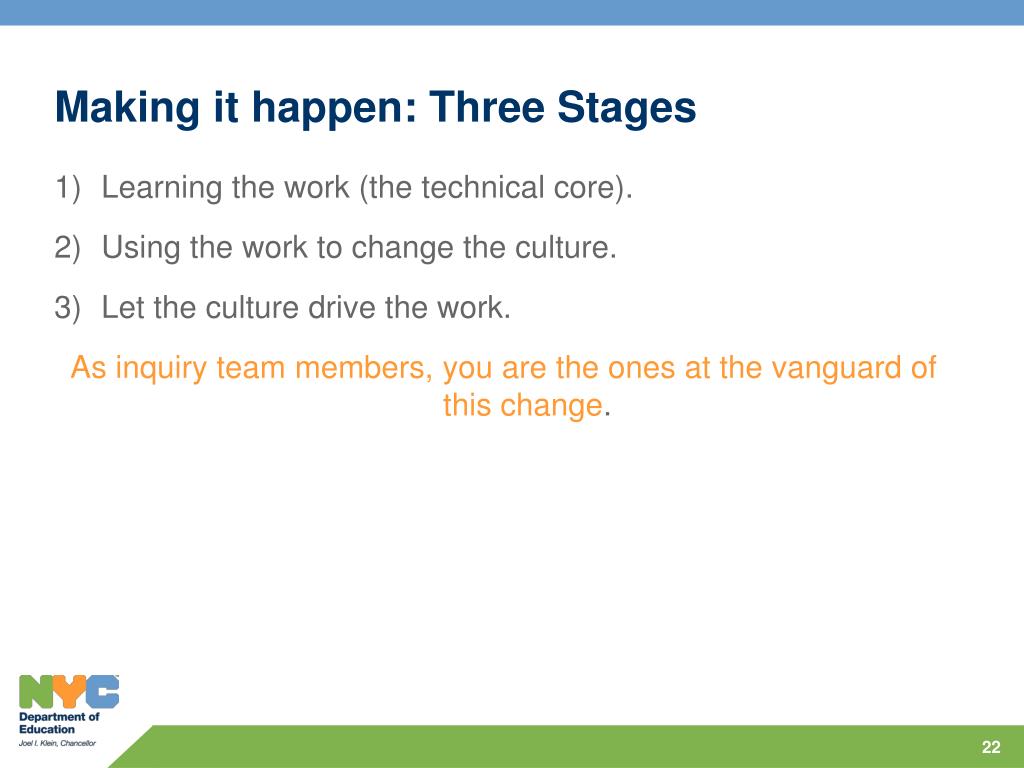 Making it happen: Three Stages

1) Learning the work (the technical core).

2) Using the work to change the culture.

3) Let the culture drive the work.

As inquiry team members, you are the ones at the vanguard of this change.

NYC
Department of Education
Joel I. Klein, Chancellor

22